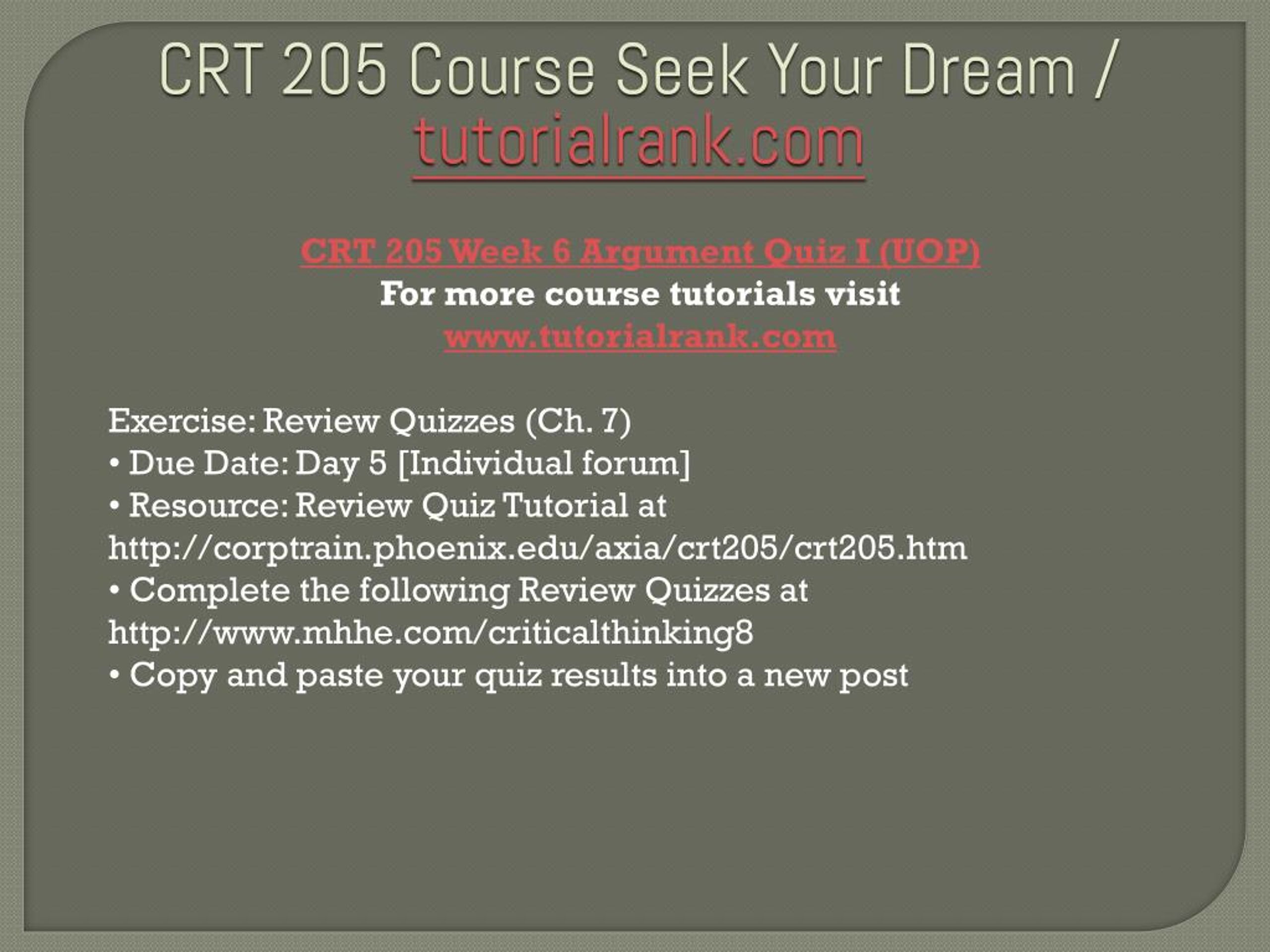 CRT 205 Course Seek Your Dream / tutorialrank.com

CRT 205 Week 6 Argument Quiz I (UOP)
For more course tutorials visit
www.tutorialrank.com

Exercise: Review Quizzes (Ch. 7)
• Due Date: Day 5 [Individual forum]
• Resource: Review Quiz Tutorial at http://corptrain.phoenix.edu/axia/crt205/crt205.htm
• Complete the following Review Quizzes at http://www.mhhe.com/criticalthinking8
• Copy and paste your quiz results into a new post